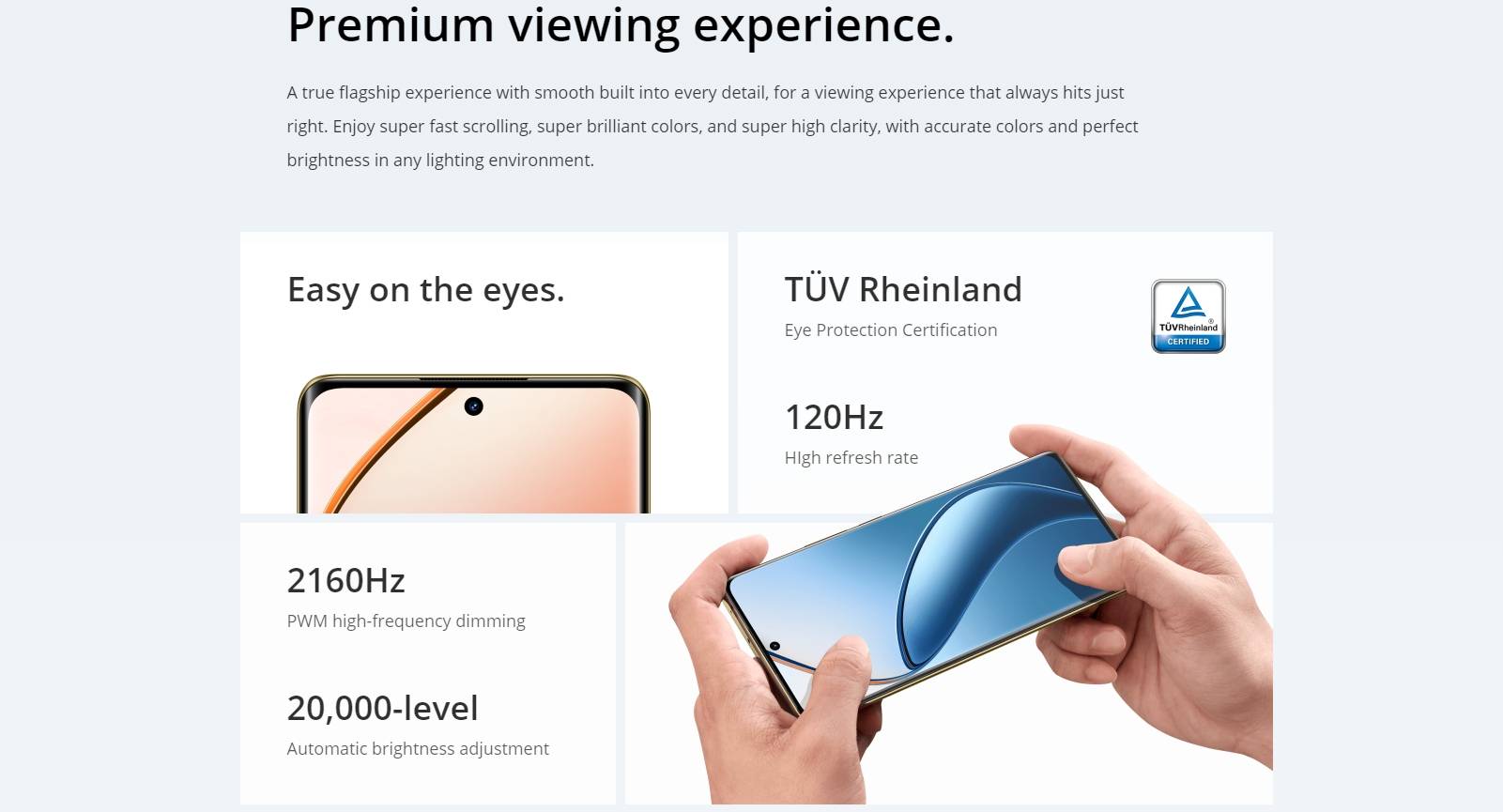 Premium viewing experience.

A true flagship experience with smooth built into every detail, for a viewing experience that always hits just right. Enjoy super fast scrolling, super brilliant colors, and super high clarity, with accurate colors and perfect brightness in any lighting environment.

Easy on the eyes.

TÜV Rheinland

Eye Protection Certification

TÜVRheinland CERTIFIED

120Hz

HIgh refresh rate

2160Hz

PWM high-frequency dimming

20,000-level

Automatic brightness adjustment